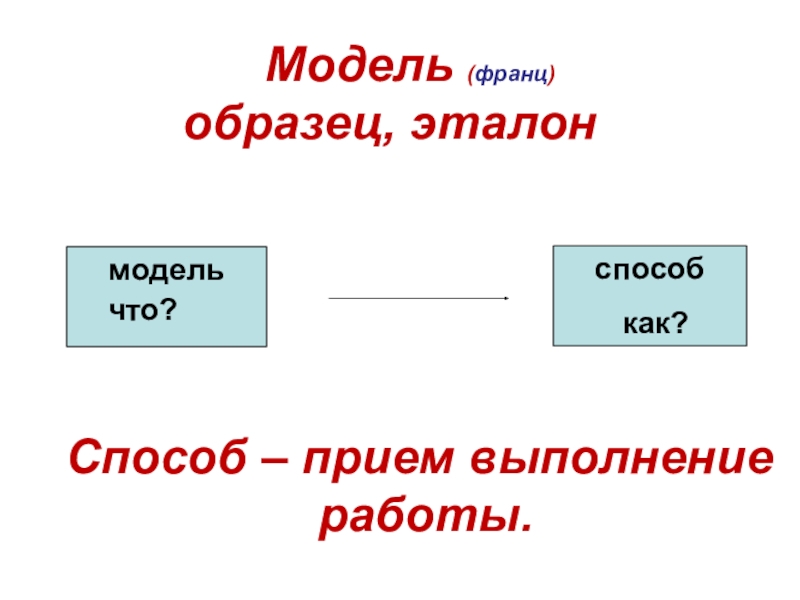 Модель (франц)
образец, эталон

модель
что?

способ
как?

Способ – прием выполнение работы.